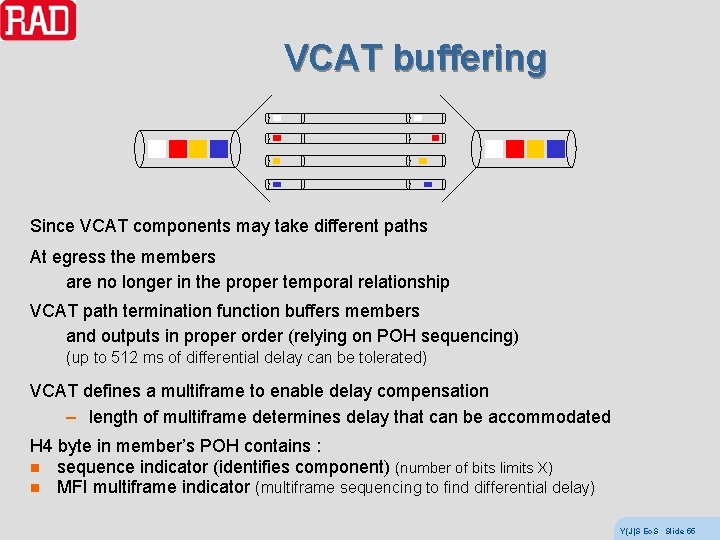 RAD

VCAT buffering

Since VCAT components may take different paths

At egress the members

are no longer in the proper temporal relationship

VCAT path termination function buffers members

and outputs in proper order (relying on POH sequencing)

(up to 512 ms of differential delay can be tolerated)

VCAT defines a multiframe to enable delay compensation

– length of multiframe determines delay that can be accommodated

H4 byte in member's POH contains :

sequence indicator (identifies component) (number of bits limits X)

MFI multiframe indicator (multiframe sequencing to find differential delay)

Y(J)S EoS Slide 65